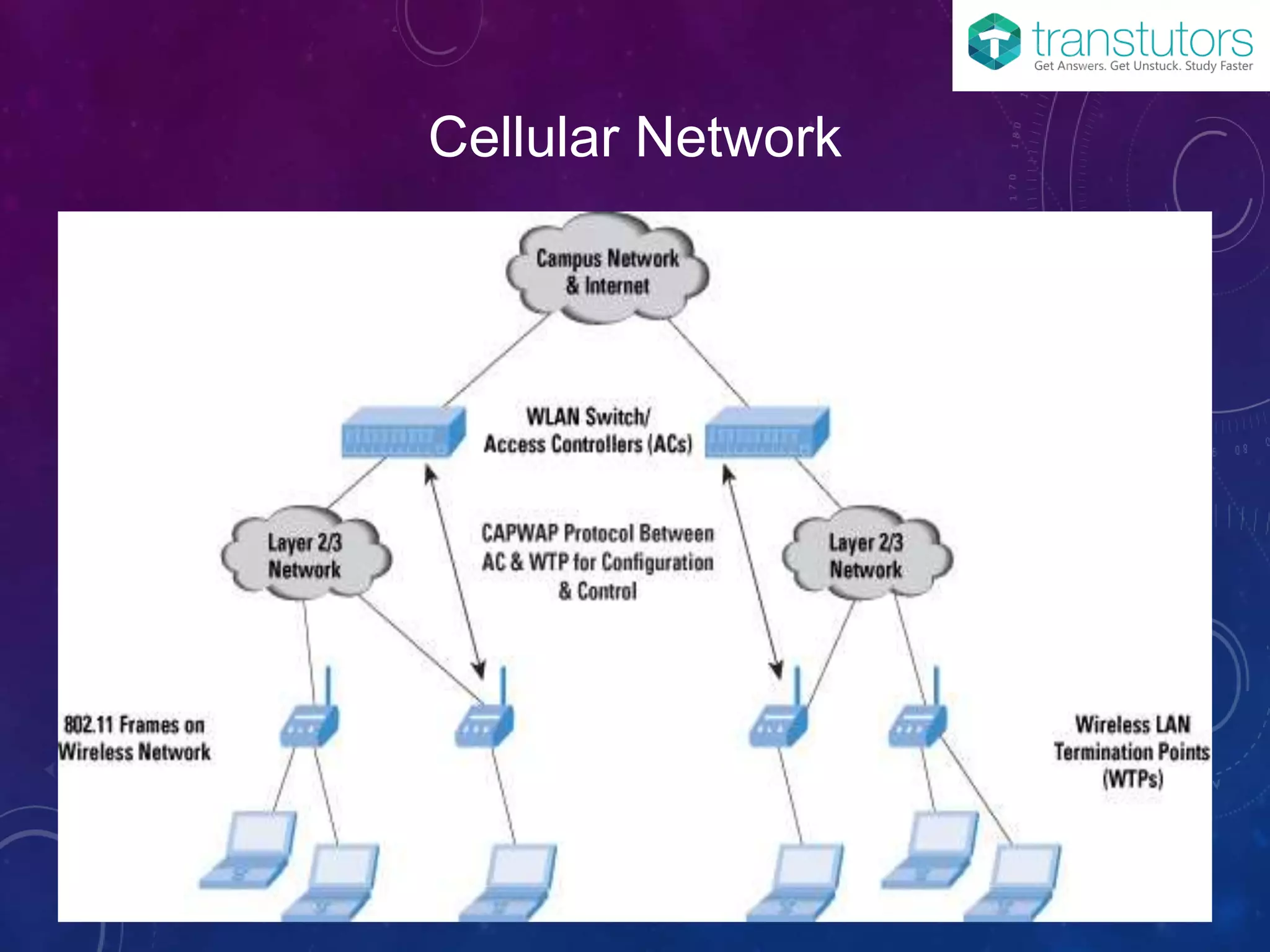 transtutors
Get Answers. Get Unstuck. Study Faster

Cellular Network

Campus Network & Internet

WLAN Switch/ Access Controllers (ACs)

Layer 2/3 Network

CAPWAP Protocol Between AC & WTP for Configuration & Control

Layer 2/3 Network

802.11 Frames on Wireless Network

Wireless LAN Termination Points (WTPs)